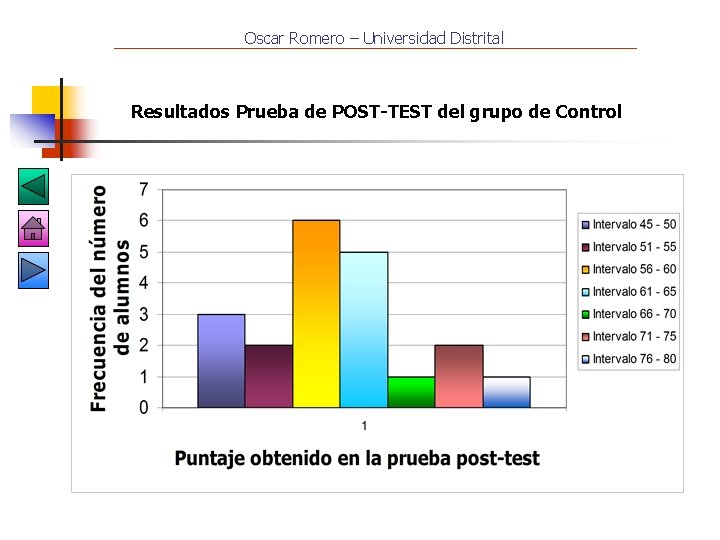 Oscar Romero – Universidad Distrital

Resultados Prueba de POST-TEST del grupo de Control

Frecuencia del número de alumnos

7
6
5
4
3
2
1
0

1

Puntaje obtenido en la prueba post-test

Intervalo 45 - 50
Intervalo 51 - 55
Intervalo 56 - 60
Intervalo 61 - 65
Intervalo 66 - 70
Intervalo 71 - 75
Intervalo 76 - 80